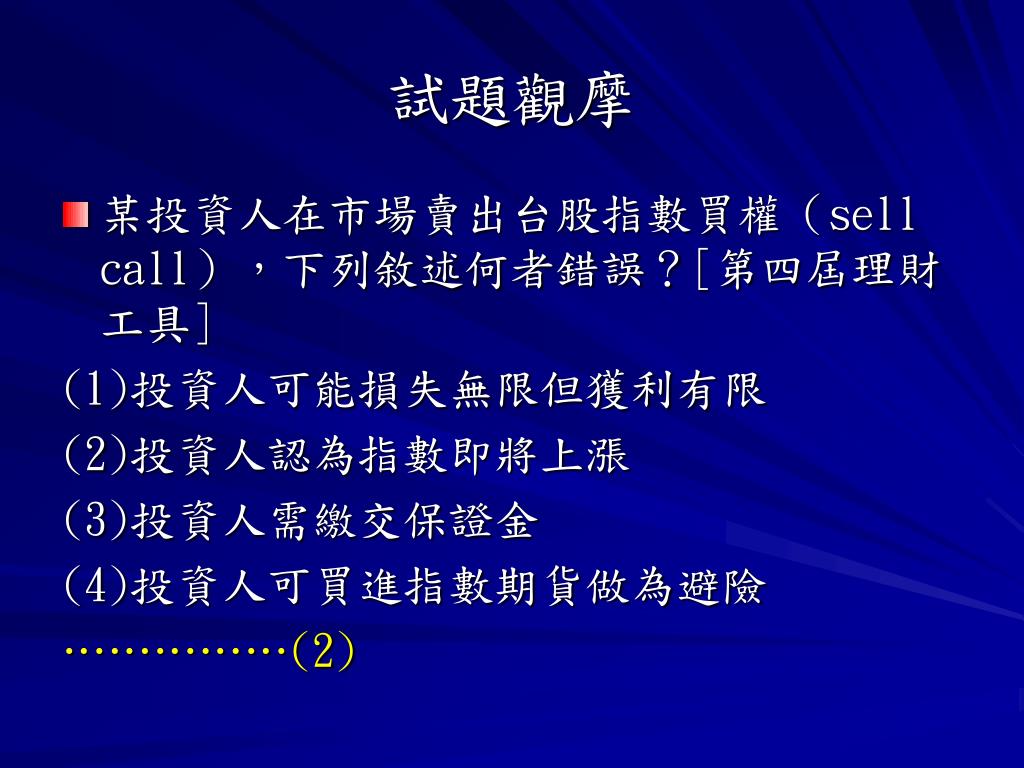 試題觀摩

某投資人在市場賣出台股指數買權（sell call），下列敘述何者錯誤？[第四屆理財工具]

(1)投資人可能損失無限但獲利有限

(2)投資人認為指數即將上漲

(3)投資人需繳交保證金

(4)投資人可買進指數期貨做為避險

……………(2)